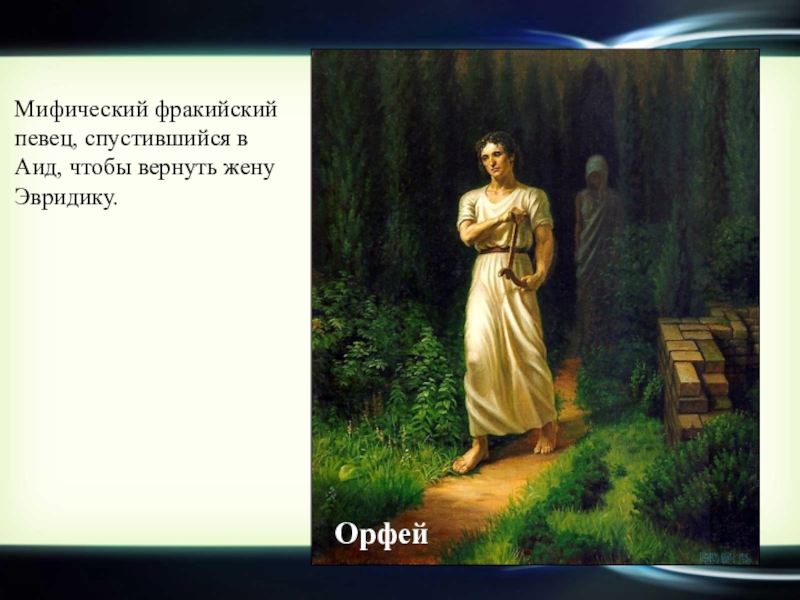 Мифический фракийский певец, спустившийся в Аид, чтобы вернуть жену Эвридику.

Орфей